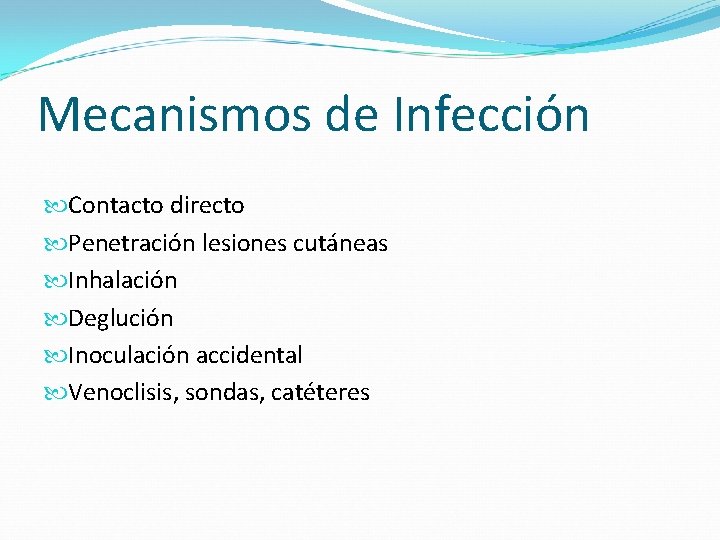 Mecanismos de Infección

Contacto directo
Penetración lesiones cutáneas
Inhalación
Deglución
Inoculación accidental
Venoclisis, sondas, catéteres